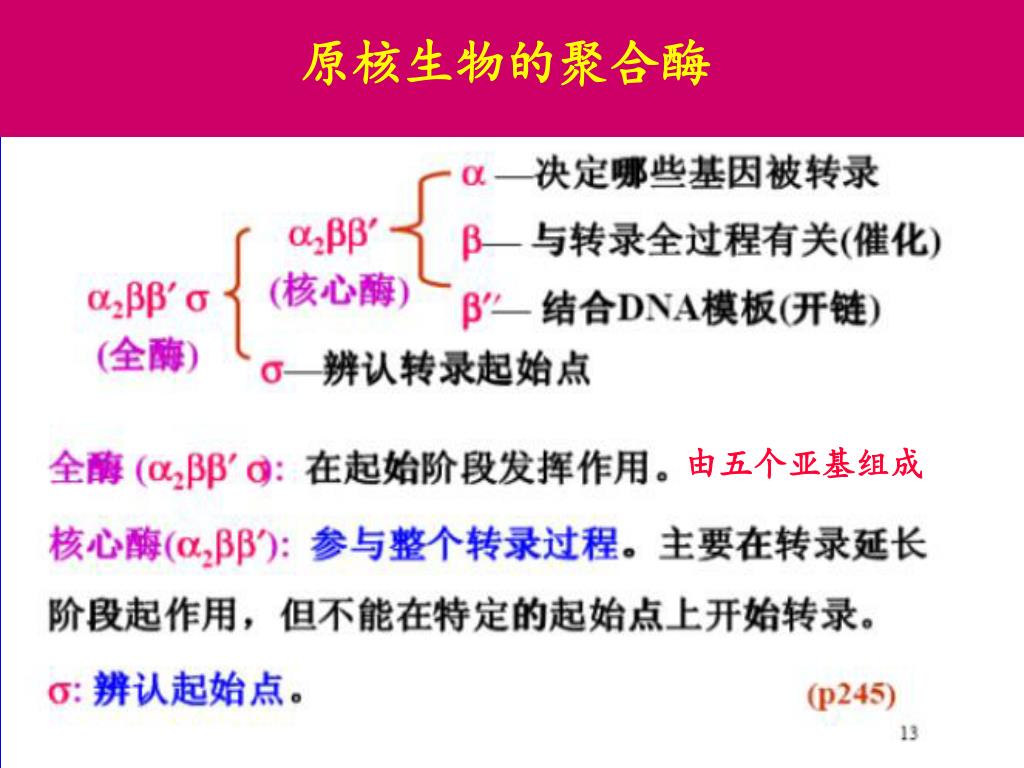 原核生物的聚合酶

$\alpha_2\beta\beta'\sigma$ (全酶)

$\alpha_2\beta\beta'$ (核心酶)

$\alpha$ —决定哪些基因被转录

$\beta$— 与转录全过程有关(催化)

$\beta'$— 结合DNA模板(开链)

$\sigma$—辨认转录起始点

全酶 ($\alpha_2\beta\beta'\sigma$): 在起始阶段发挥作用。由五个亚基组成

核心酶($\alpha_2\beta\beta'$): 参与整个转录过程。主要在转录延长阶段起作用，但不能在特定的起始点上开始转录。

$\sigma$: 辨认起始点。 (p245)

13